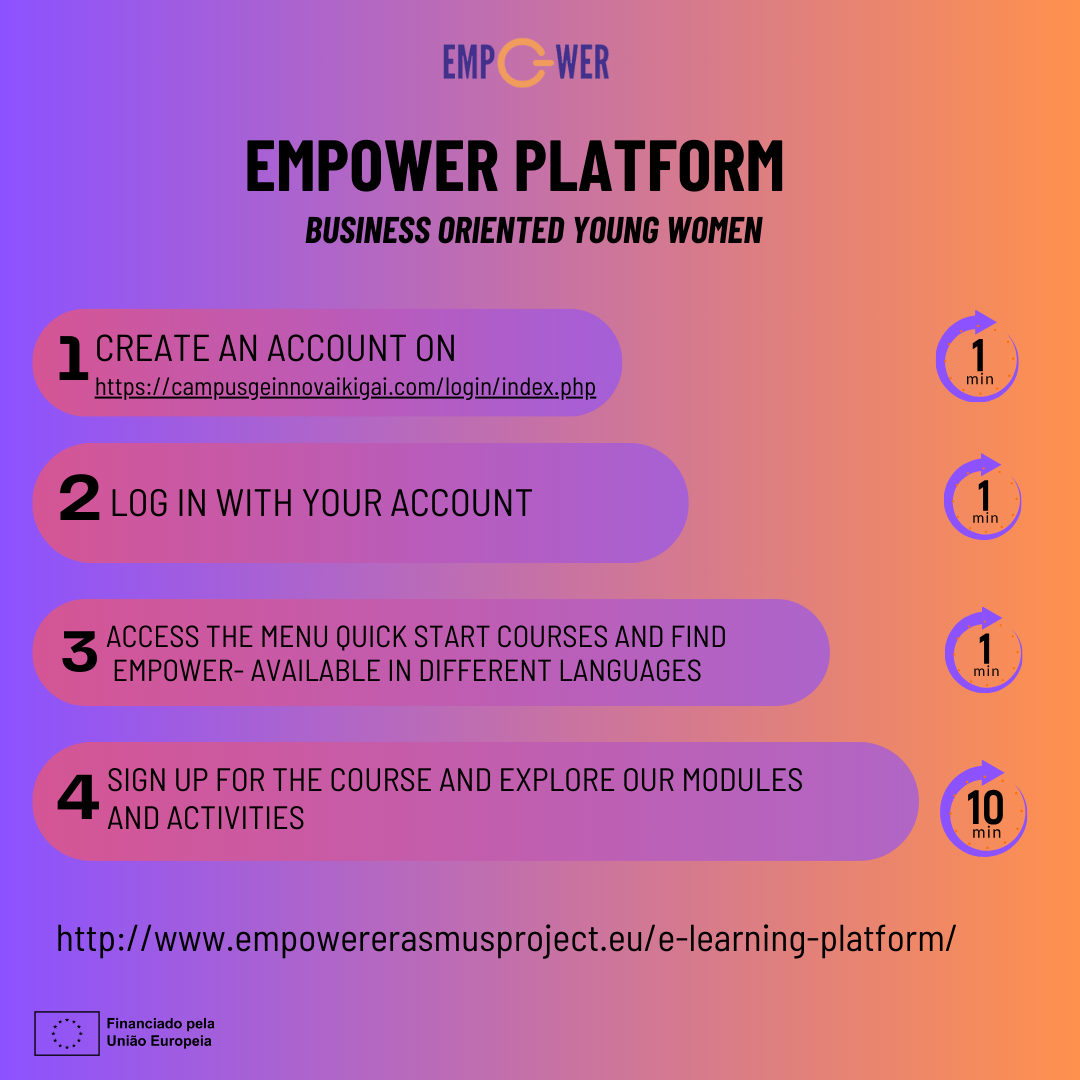 EMPOWER

EMPOWER PLATFORM

BUSINESS ORIENTED YOUNG WOMEN

1 CREATE AN ACCOUNT ON https://campusgeinnovaikigai.com/login/index.php

1 min

2 LOG IN WITH YOUR ACCOUNT

1 min

3 ACCESS THE MENU QUICK START COURSES AND FIND EMPOWER- AVAILABLE IN DIFFERENT LANGUAGES

1 min

4 SIGN UP FOR THE COURSE AND EXPLORE OUR MODULES AND ACTIVITIES

10 min

http://www.empowererasmusproject.eu/e-learning-platform/

Financiado pela União Europeia